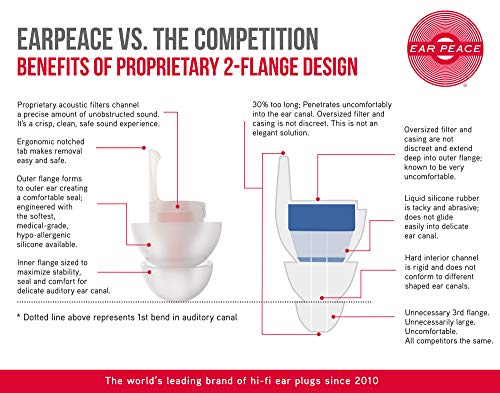 EARPEACE VS. THE COMPETITION
BENEFITS OF PROPRIETARY 2-FLANGE DESIGN

EAR PEACE

Proprietary acoustic filters channel a precise amount of unobstructed sound. It's a crisp, clean, safe sound experience.

Ergonomic notched tab makes removal easy and safe.

Outer flange forms to outer ear creating a comfortable seal; engineered with the softest, medical-grade, hypo-allergenic silicone available.

Inner flange sized to maximize stability, seal and comfort for delicate auditory ear canal.

* Dotted line above represents 1st bend in auditory canal

30% too long; Penetrates uncomfortably into the ear canal. Oversized filter and casing is not discreet. This is not an elegant solution.

Oversized filter and casing are not discreet and extend deep into outer flange; known to be very uncomfortable.

Liquid silicone rubber is tacky and abrasive; does not glide easily into delicate ear canal.

Hard interior channel is rigid and does not conform to different shaped ear canals.

Unnecessary 3rd flange. Unnecessarily large. Uncomfortable. All competitors the same.

The world's leading brand of hi-fi ear plugs since 2010